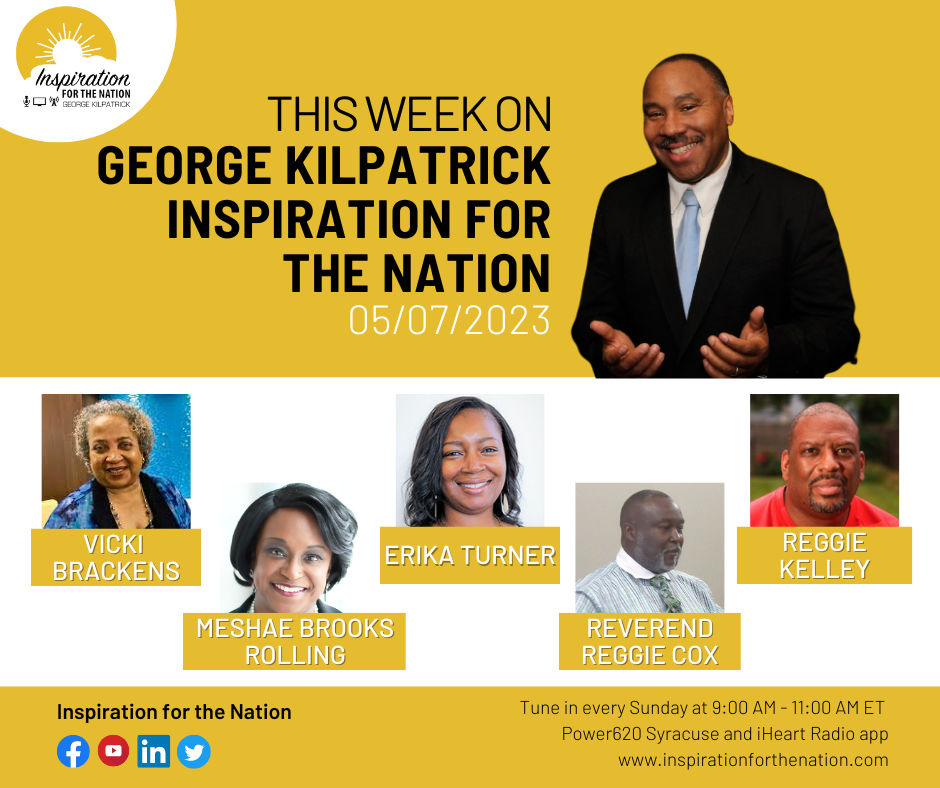 Inspiration FOR THE NATION GEORGE KILPATRICK

THIS WEEK ON
GEORGE KILPATRICK INSPIRATION FOR THE NATION
05/07/2023

VICKI BRACKENS

MESHAE BROOKS ROLLING

ERIKA TURNER

REVEREND REGGIE COX

REGGIE KELLEY

Inspiration for the Nation

Tune in every Sunday at 9:00 AM - 11:00 AM ET
Power620 Syracuse and iHeart Radio app
www.inspirationforthenation.com